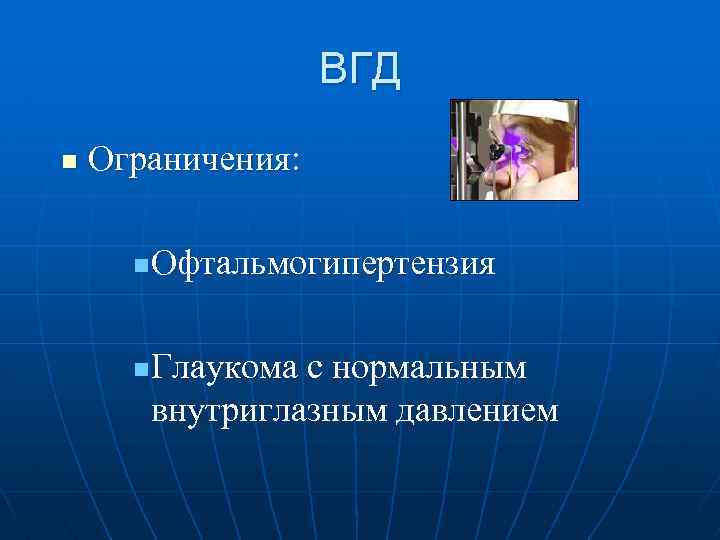 ВГД

Ограничения:

Офтальмогипертензия

Глаукома с нормальным внутриглазным давлением